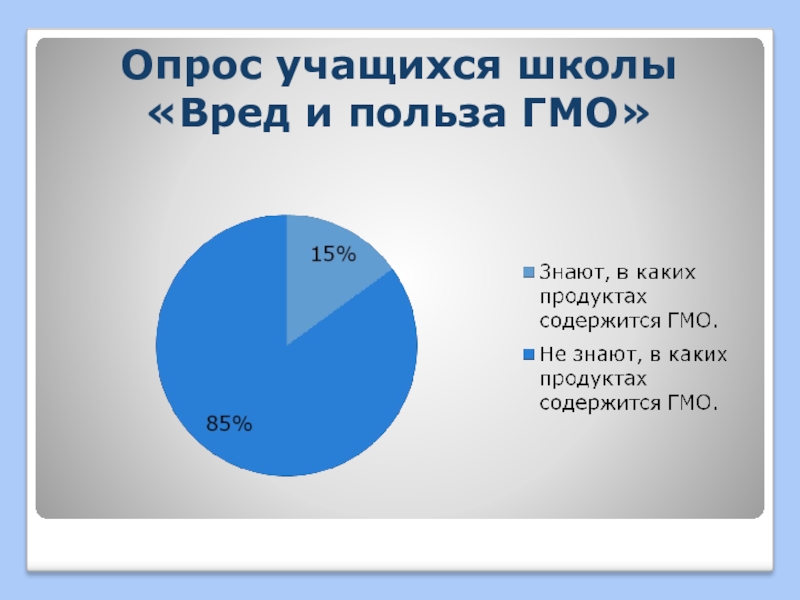 Опрос учащихся школы «Вред и польза ГМО»

15%

85%

Знают, в каких продуктах содержится ГМО.

Не знают, в каких продуктах содержится ГМО.